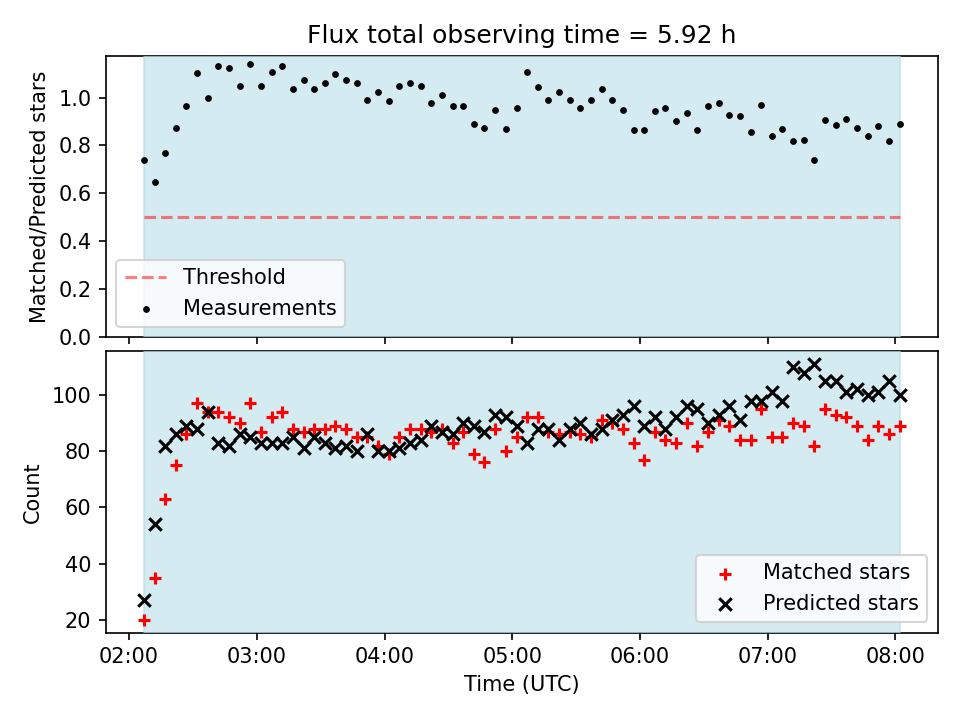 Flux total observing time = 5.92 h

Matched/Predicted stars

1.0
0.8
0.6
0.4
0.2
0.0

Threshold
Measurements

Count

100
80
60
40
20

Matched stars
Predicted stars

02:00 03:00 04:00 05:00 06:00 07:00 08:00

Time (UTC)